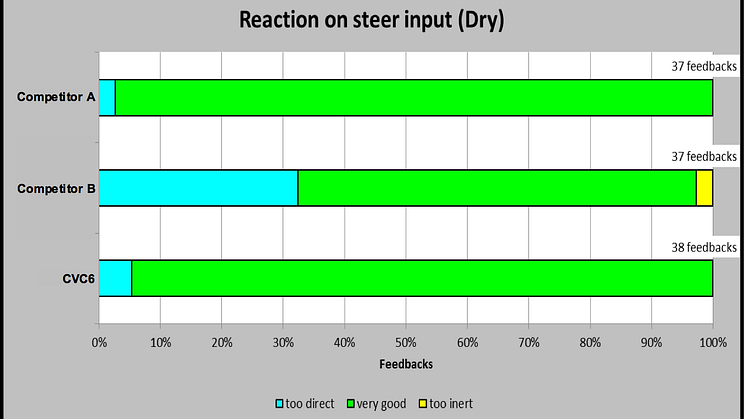 Reaction on steer input (Dry)

37 feedbacks

Competitor A

37 feedbacks

Competitor B

38 feedbacks

CVC6

0% 10% 20% 30% 40% 50% 60% 70% 80% 90% 100%

Feedbacks

too direct very good too inert